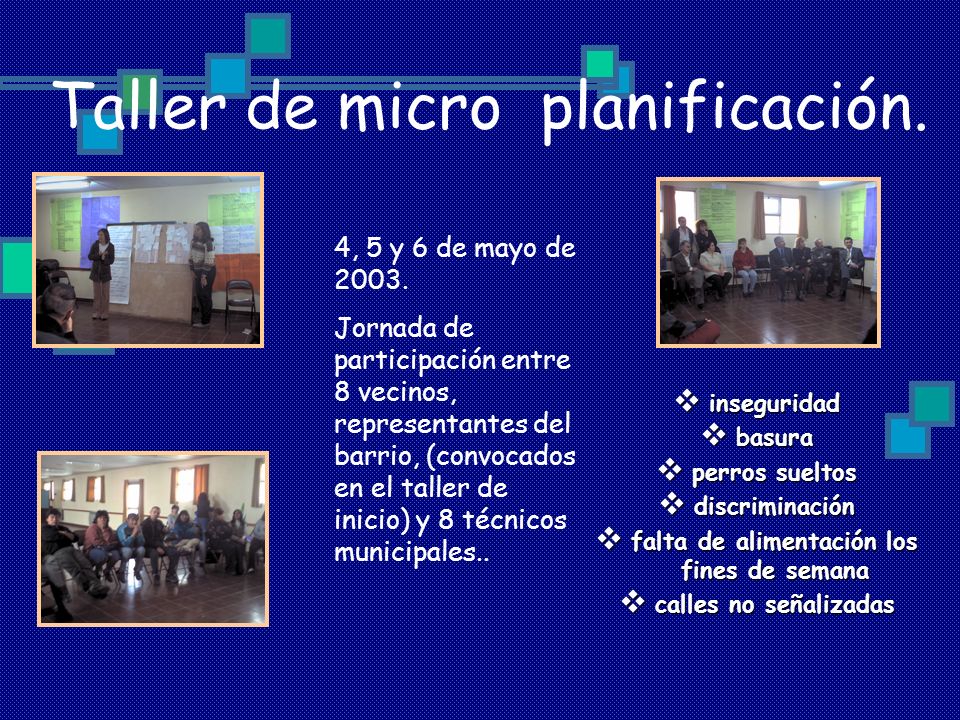 Taller de micro planificación.

4, 5 y 6 de mayo de 2003.

Jornada de participación entre 8 vecinos, representantes del barrio, (convocados en el taller de inicio) y 8 técnicos municipales..

❖ inseguridad
❖ basura
❖ perros sueltos
❖ discriminación
❖ falta de alimentación los fines de semana
❖ calles no señalizadas